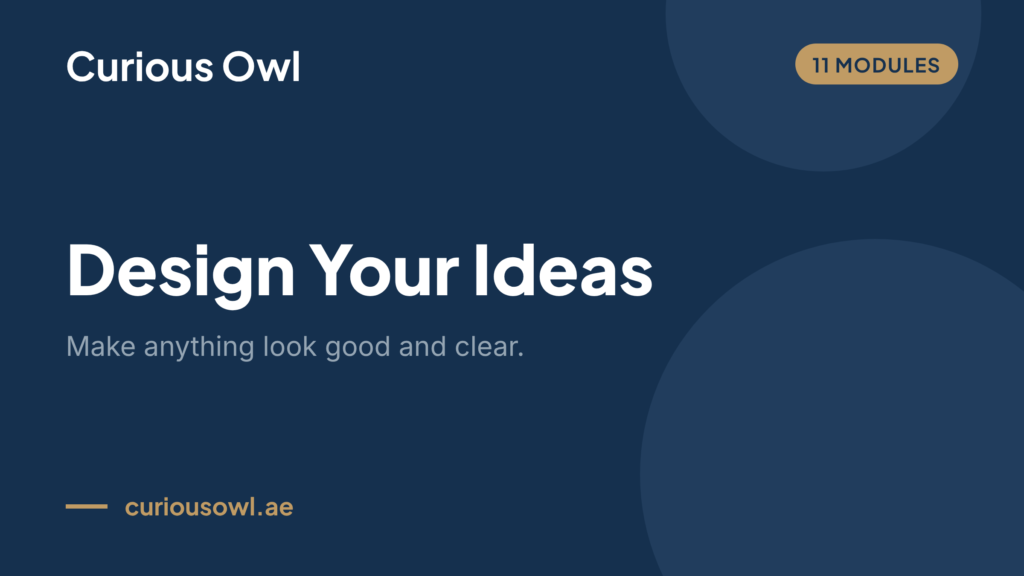 Curious Owl

11 MODULES

Design Your Ideas

Make anything look good and clear.

curiousowl.ae